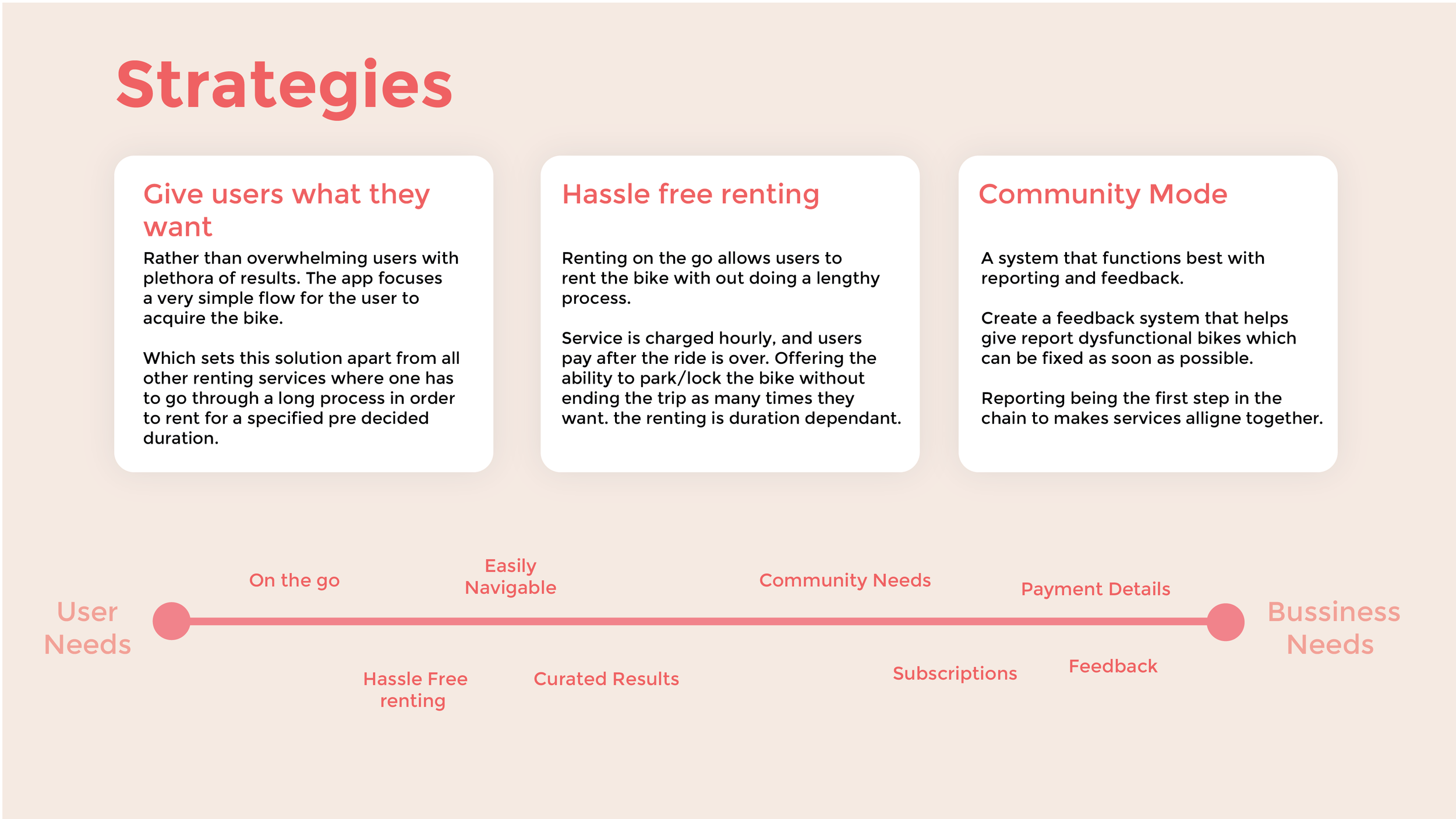 Strategies

Give users what they want

Rather than overwhelming users with plethora of results. The app focuses a very simple flow for the user to acquire the bike.

Which sets this solution apart from all other renting services where one has to go through a long process in order to rent for a specified pre decided duration.

Hassle free renting

Renting on the go allows users to rent the bike with out doing a lengthy process.

Service is charged hourly, and users pay after the ride is over. Offering the ability to park/lock the bike without ending the trip as many times they want. the renting is duration dependant.

Community Mode

A system that functions best with reporting and feedback.

Create a feedback system that helps give report dysfunctional bikes which can be fixed as soon as possible.

Reporting being the first step in the chain to makes services alligne together.

User Needs

On the go

Easily Navigable

Community Needs

Payment Details

Bussiness Needs

Hassle Free renting

Curated Results

Subscriptions

Feedback